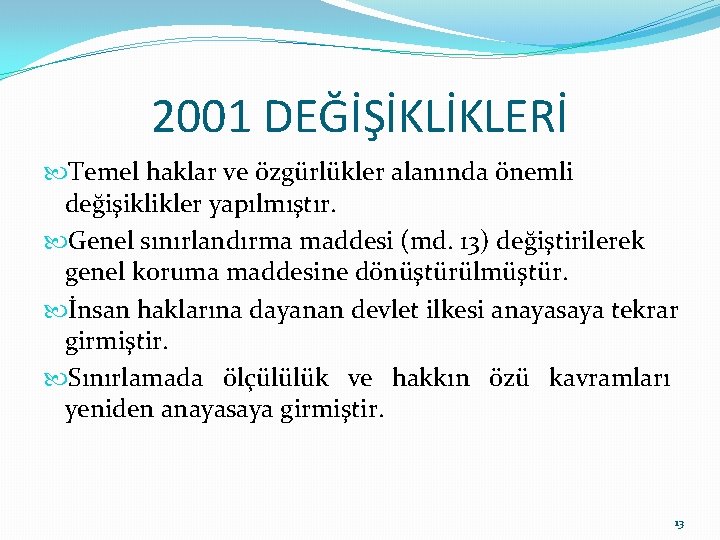 2001 DEĞİŞİKLİKLERİ

Temel haklar ve özgürlükler alanında önemli değişiklikler yapılmıştır.

Genel sınırlandırma maddesi (md. 13) değiştirilerek genel koruma maddesine dönüştürülmüştür.

İnsan haklarına dayanan devlet ilkesi anayasaya tekrar girmiştir.

Sınırlamada ölçülülük ve hakkın özü kavramları yeniden anayasaya girmiştir.

13